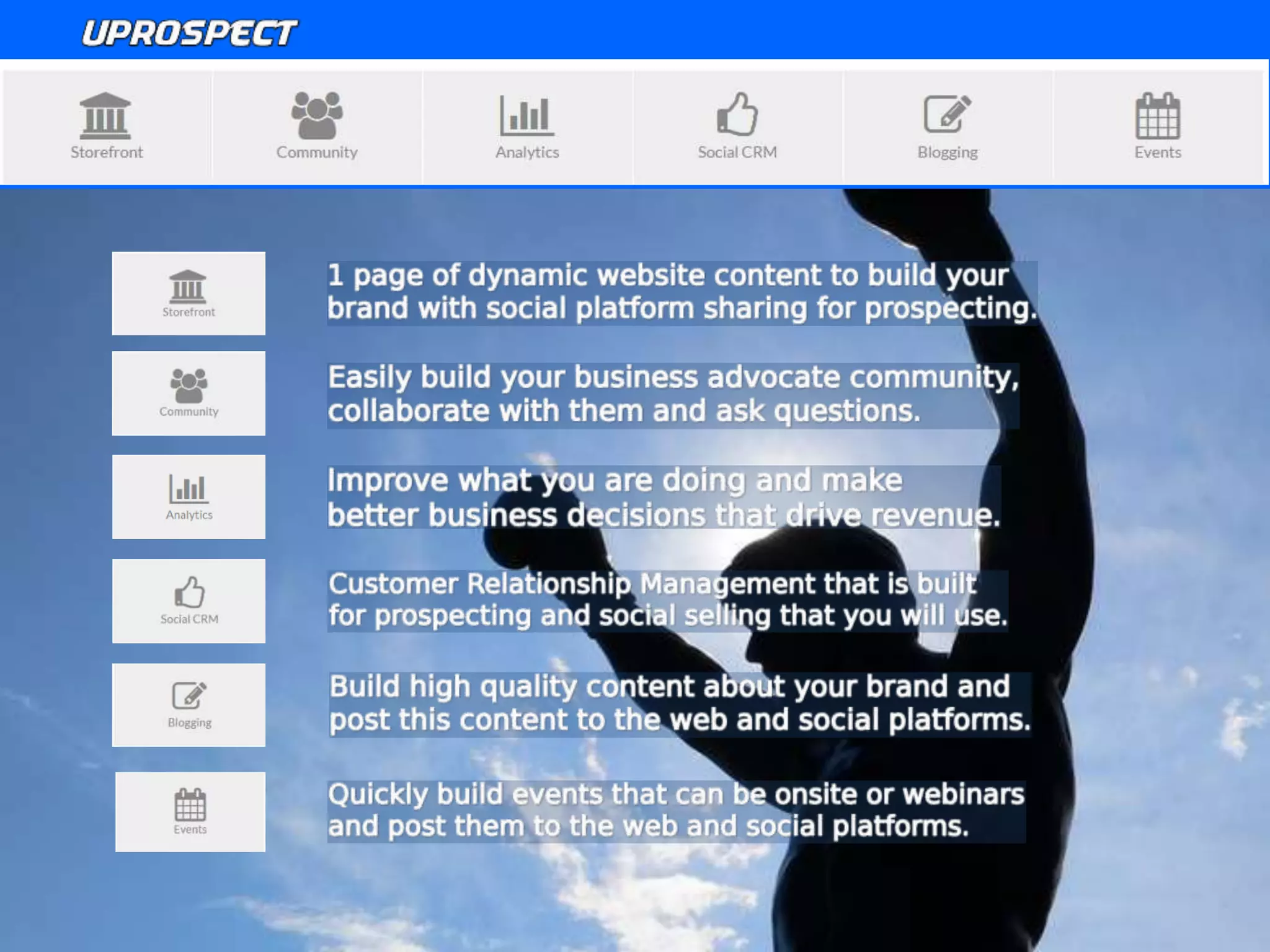 UPROSPECT

Storefront
Community
Analytics
Social CRM
Blogging
Events

Storefront

1 page of dynamic website content to build your brand with social platform sharing for prospecting.

Community

Easily build your business advocate community, collaborate with them and ask questions.

Analytics

Improve what you are doing and make better business decisions that drive revenue.

Social CRM

Customer Relationship Management that is built for prospecting and social selling that you will use.

Blogging

Build high quality content about your brand and post this content to the web and social platforms.

Events

Quickly build events that can be onsite or webinars and post them to the web and social platforms.